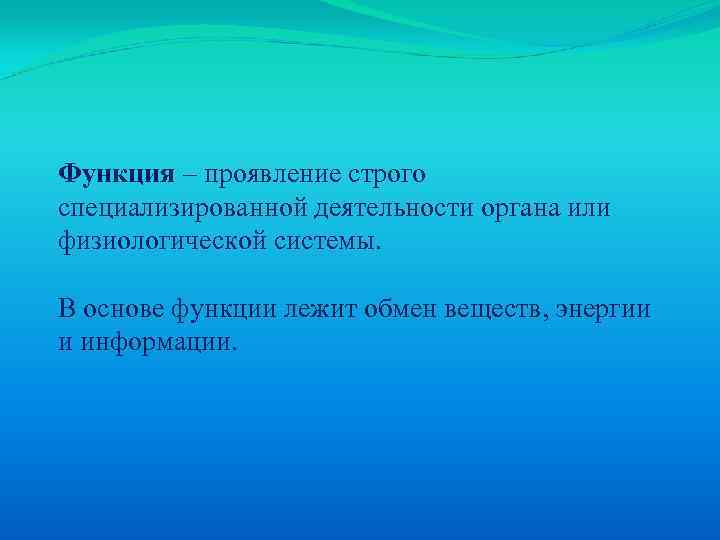 Функция – проявление строго специализированной деятельности органа или физиологической системы.

В основе функции лежит обмен веществ, энергии и информации.